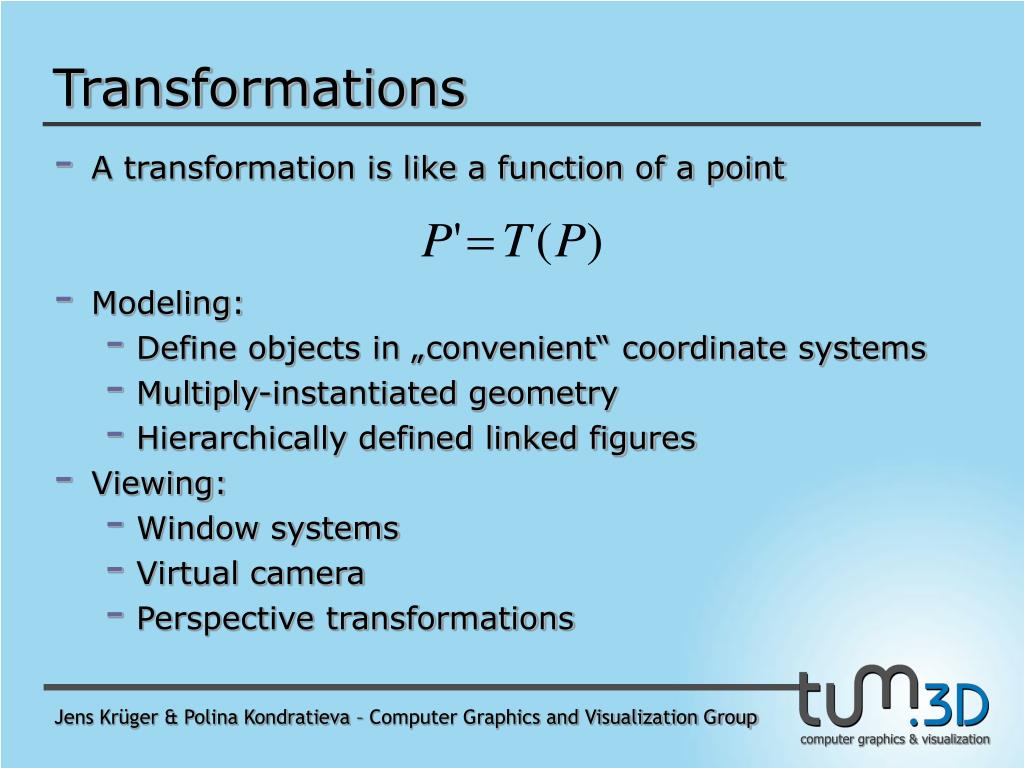 Transformations

- A transformation is like a function of a point

$P' = T(P)$

- Modeling:
  - Define objects in „convenient“ coordinate systems
  - Multiply-instantiated geometry
  - Hierarchically defined linked figures
- Viewing:
  - Window systems
  - Virtual camera
  - Perspective transformations

Jens Krüger & Polina Kondratieva – Computer Graphics and Visualization Group

tum.3D
computer graphics & visualization